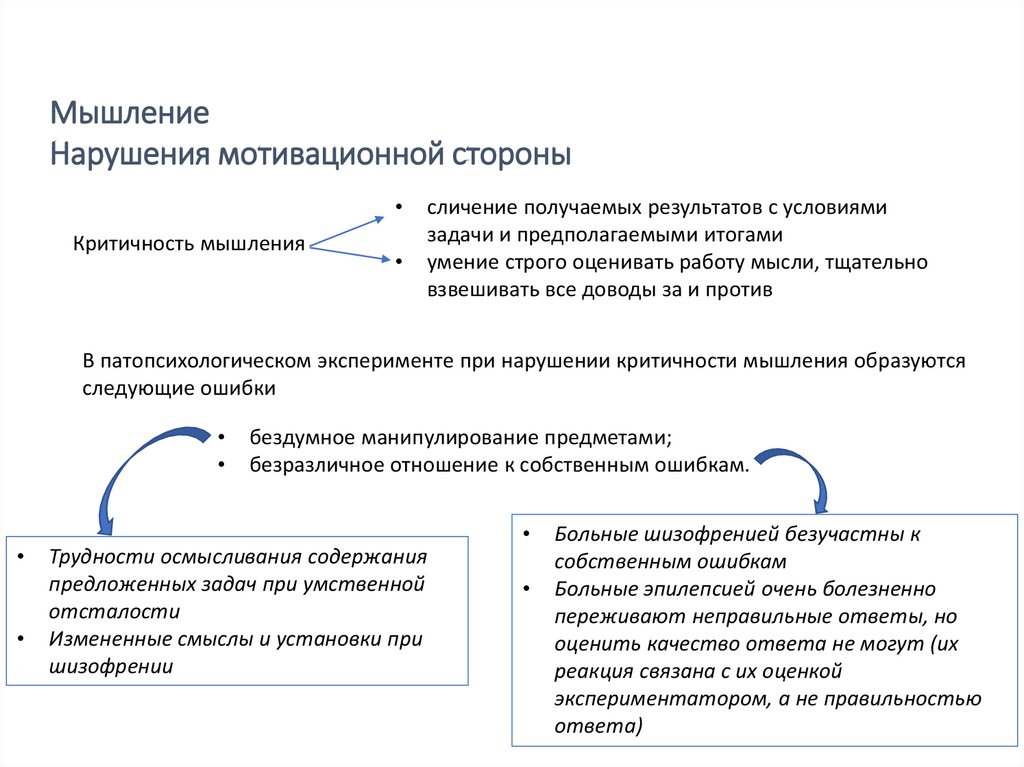 Мышление
Нарушения мотивационной стороны

Критичность мышления

• сличение получаемых результатов с условиями задачи и предполагаемыми итогами
• умение строго оценивать работу мысли, тщательно взвешивать все доводы за и против

В патопсихологическом эксперименте при нарушении критичности мышления образуются следующие ошибки

• бездумное манипулирование предметами;
• безразличное отношение к собственным ошибкам.

• Трудности осмысливания содержания предложенных задач при умственной отсталости
• Измененные смыслы и установки при шизофрении

• Больные шизофренией безучастны к собственным ошибкам
• Больные эпилепсией очень болезненно переживают неправильные ответы, но оценить качество ответа не могут (их реакция связана с их оценкой экспериментатором, а не правильностью ответа)